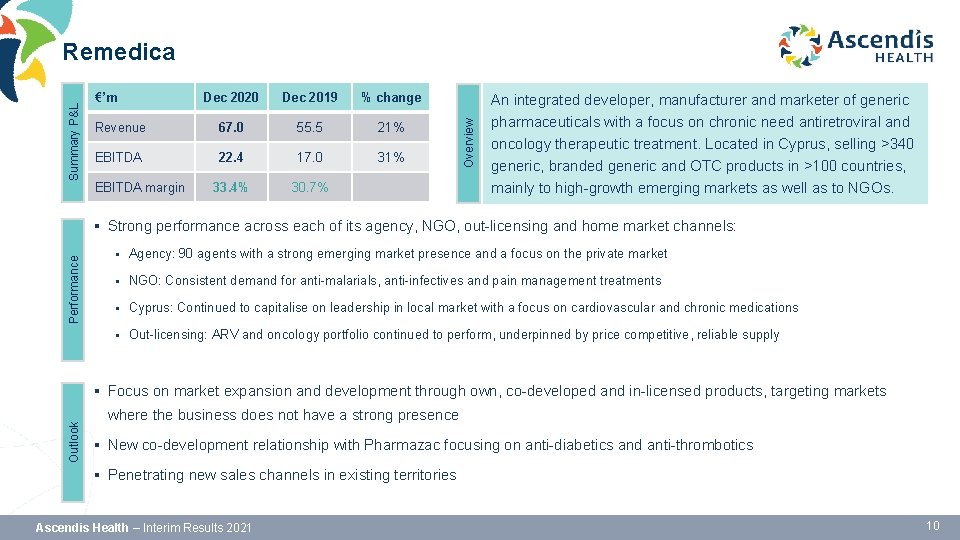 Remedica

Ascendis HEALTH

Summary P&L

| €'m | Dec 2020 | Dec 2019 | % change |
|---|---|---|---|
| Revenue | 67.0 | 55.5 | 21% |
| EBITDA | 22.4 | 17.0 | 31% |
| EBITDA margin | 33.4% | 30.7% | |

Overview

An integrated developer, manufacturer and marketer of generic pharmaceuticals with a focus on chronic need antiretroviral and oncology therapeutic treatment. Located in Cyprus, selling >340 generic, branded generic and OTC products in >100 countries, mainly to high-growth emerging markets as well as to NGOs.

Performance

▪ Strong performance across each of its agency, NGO, out-licensing and home market channels:

▪ Agency: 90 agents with a strong emerging market presence and a focus on the private market

▪ NGO: Consistent demand for anti-malarials, anti-infectives and pain management treatments

▪ Cyprus: Continued to capitalise on leadership in local market with a focus on cardiovascular and chronic medications

▪ Out-licensing: ARV and oncology portfolio continued to perform, underpinned by price competitive, reliable supply

Outlook

▪ Focus on market expansion and development through own, co-developed and in-licensed products, targeting markets where the business does not have a strong presence

▪ New co-development relationship with Pharmazac focusing on anti-diabetics and anti-thrombotics

▪ Penetrating new sales channels in existing territories

Ascendis Health – Interim Results 2021

10